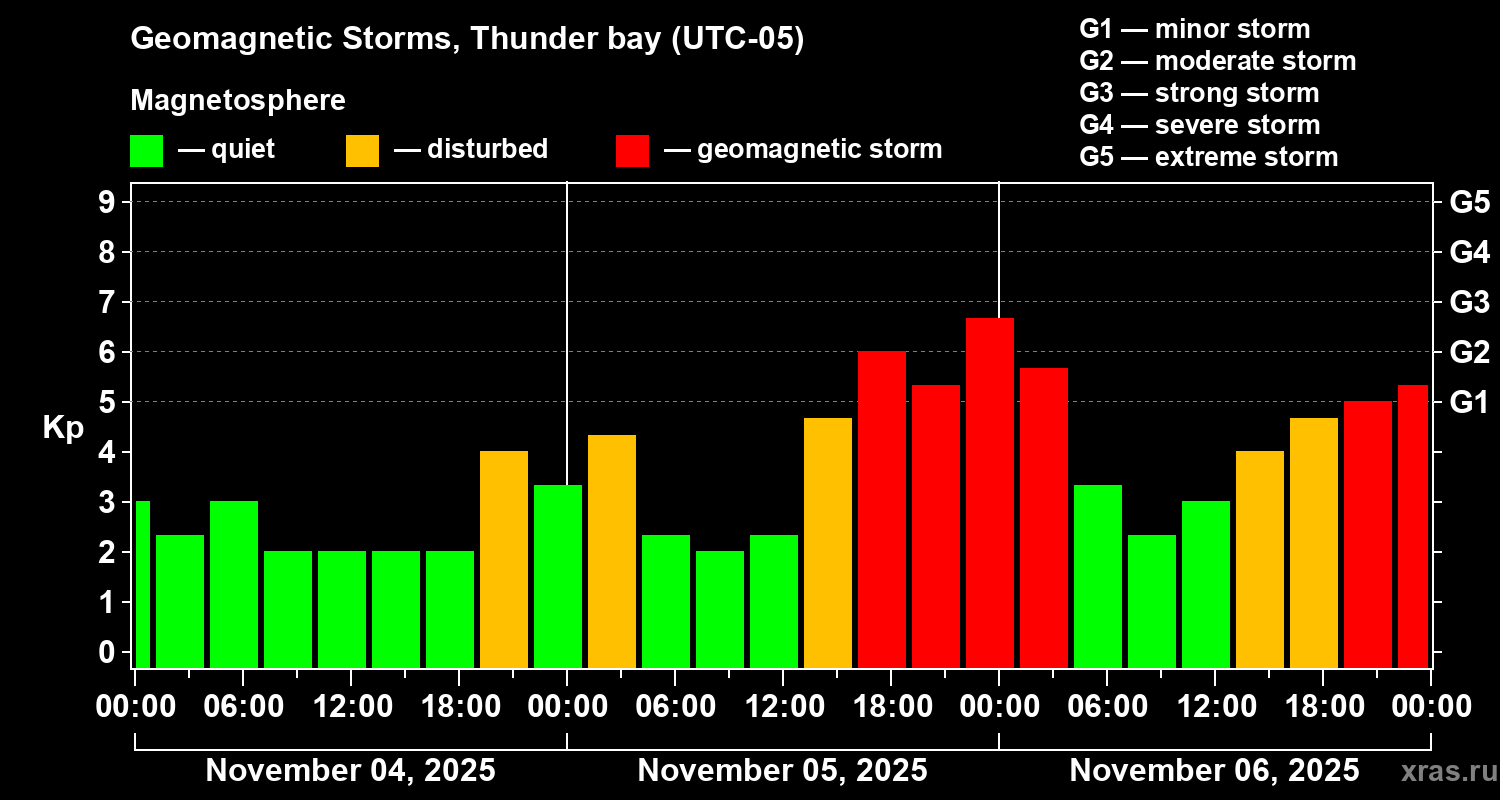 Geomagnetic Storms, Thunder bay (UTC-05)

Magnetosphere

— quiet — disturbed — geomagnetic storm

G1 — minor storm
G2 — moderate storm
G3 — strong storm
G4 — severe storm
G5 — extreme storm

Kp

9
8
7
6
5
4
3
2
1
0

G5
G4
G3
G2
G1

00:00 06:00 12:00 18:00 00:00 06:00 12:00 18:00 00:00 06:00 12:00 18:00 00:00

November 04, 2025
November 05, 2025
November 06, 2025

xras.ru